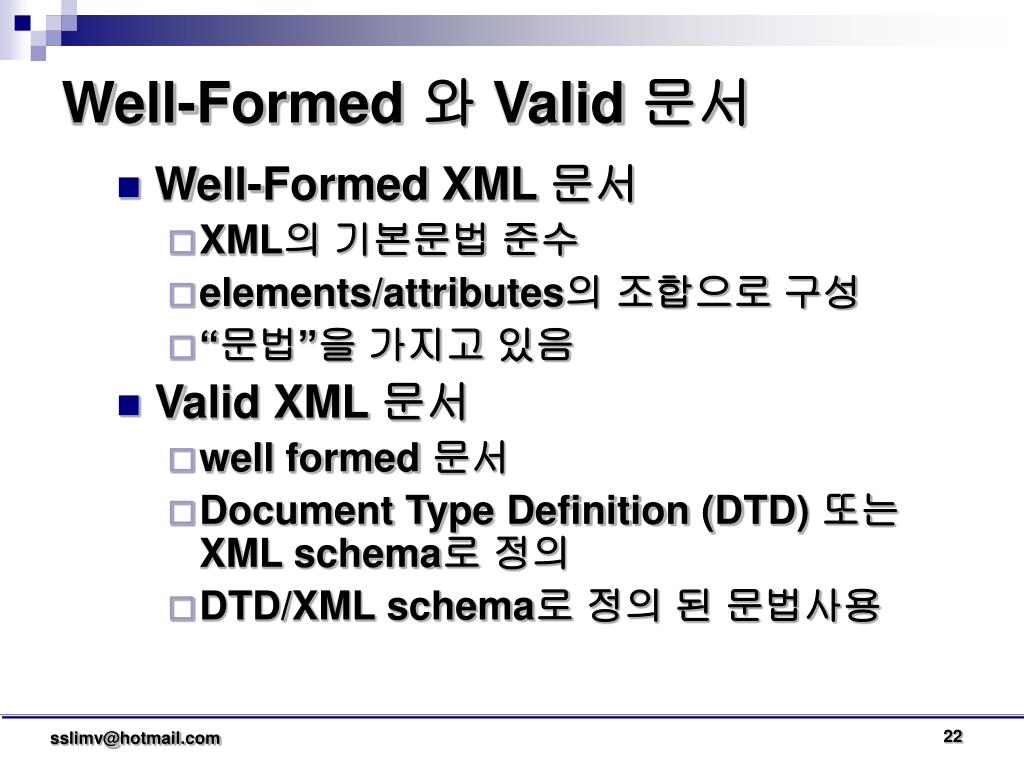 Well-Formed 와 Valid 문서

Well-Formed XML 문서

XML의 기본문법 준수

elements/attributes의 조합으로 구성

“문법”을 가지고 있음

Valid XML 문서

well formed 문서

Document Type Definition (DTD) 또는 XML schema로 정의

DTD/XML schema로 정의 된 문법사용

sslimv@hotmail.com

22